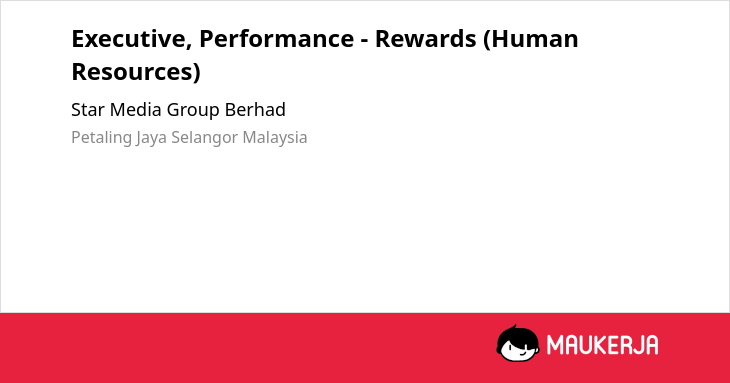 Executive, Performance - Rewards (Human Resources)

Star Media Group Berhad

Petaling Jaya Selangor Malaysia

MAUKERJA